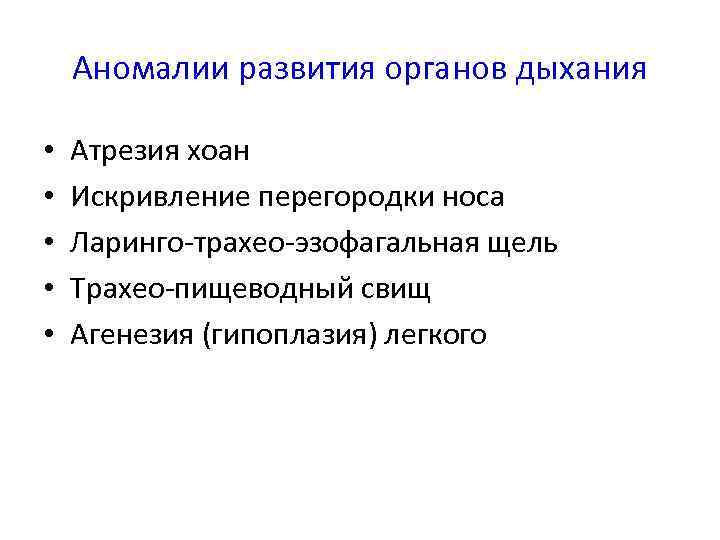 Аномалии развития органов дыхания

• Атрезия хоан
• Искривление перегородки носа
• Ларинго-трахео-эзофагальная щель
• Трахео-пищеводный свищ
• Агенезия (гипоплазия) легкого